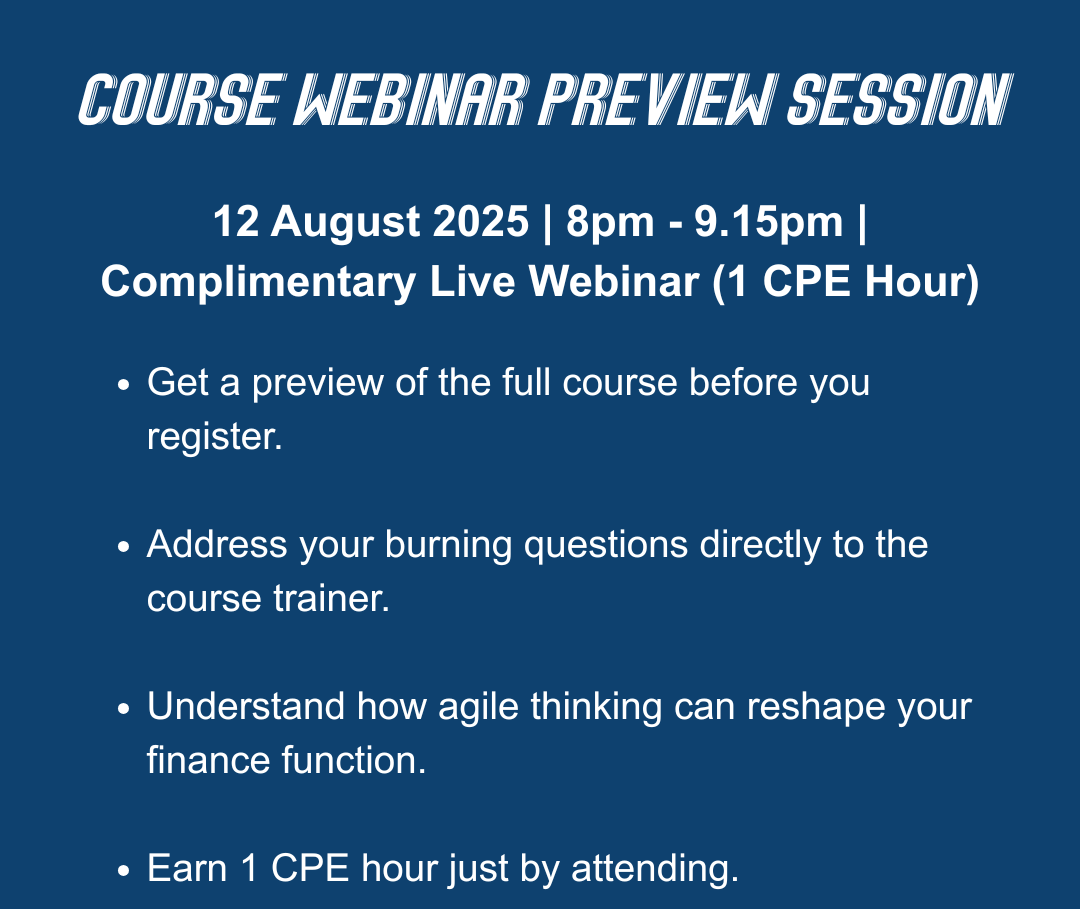 COURSE WEBINAR PREVIEW SESSION

12 August 2025 | 8pm - 9.15pm | Complimentary Live Webinar (1 CPE Hour)

- Get a preview of the full course before you register.

- Address your burning questions directly to the course trainer.

- Understand how agile thinking can reshape your finance function.

- Earn 1 CPE hour just by attending.